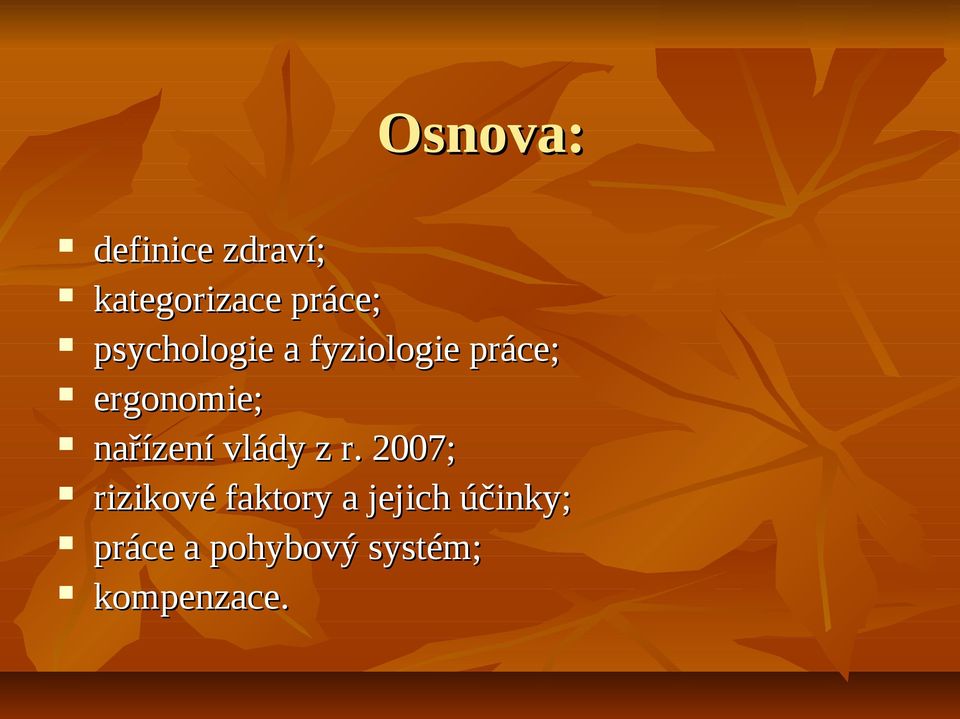 Osnova:

- definice zdraví;
- kategorizace práce;
- psychologie a fyziologie práce;
- ergonomie;
- nařízení vlády z r. 2007;
- rizikové faktory a jejich účinky;
- práce a pohybový systém;
- kompenzace.